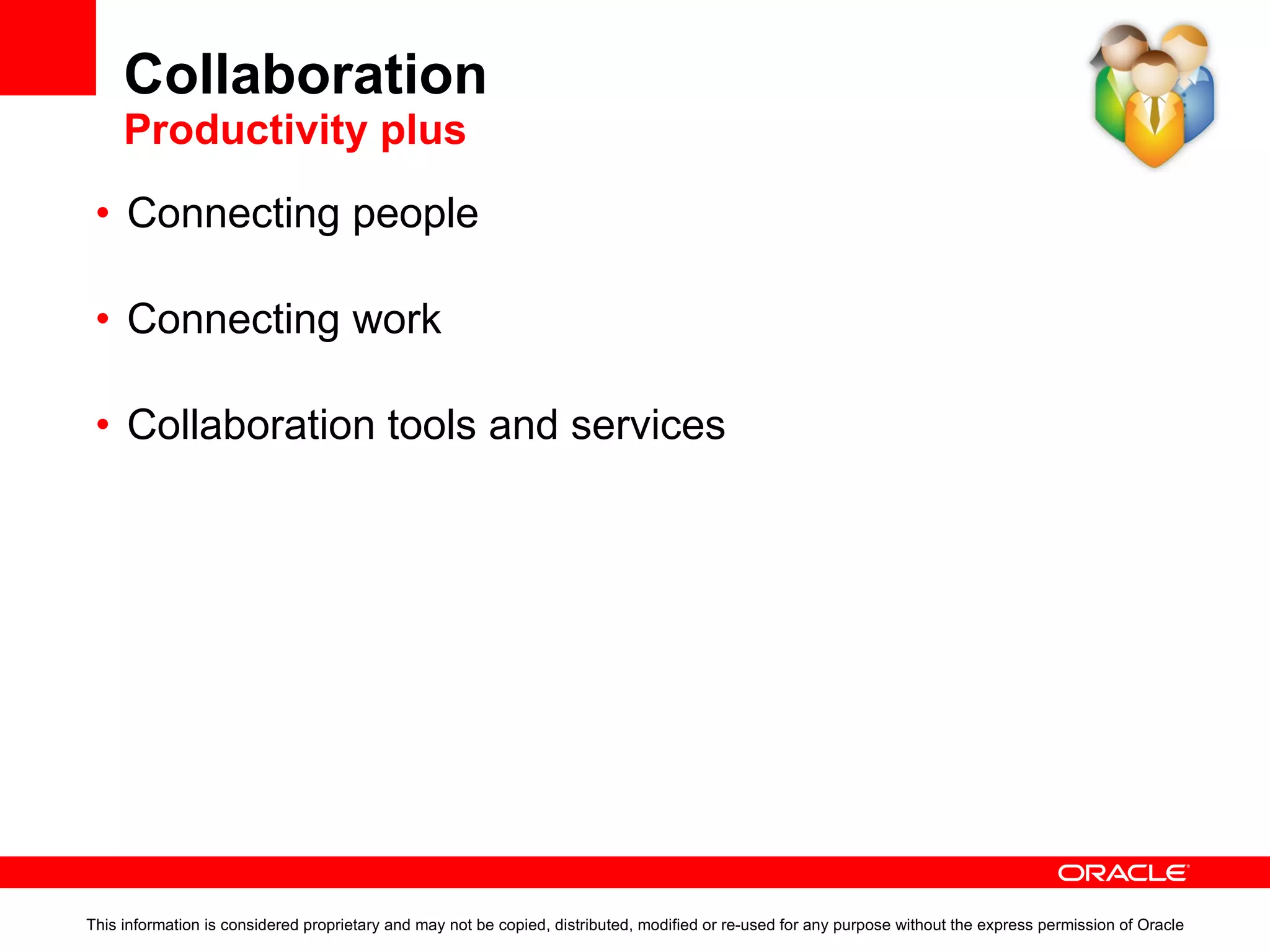 Collaboration
Productivity plus

• Connecting people

• Connecting work

• Collaboration tools and services

ORACLE

This information is considered proprietary and may not be copied, distributed, modified or re-used for any purpose without the express permission of Oracle